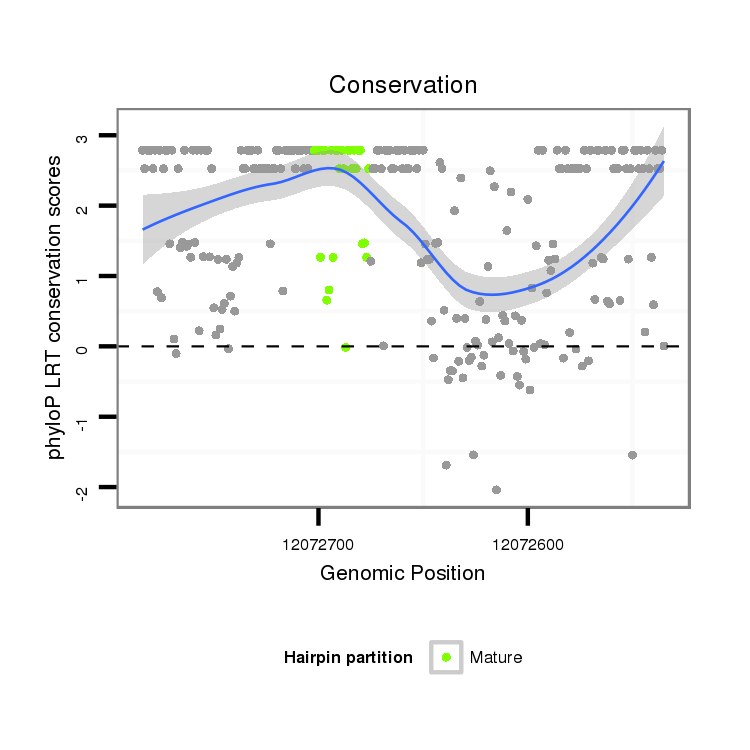 Conservation

phyloP LRT conservation scores

3
2
1
0
-1
-2

12072700
12072600

Genomic Position

Hairpin partition
Mature